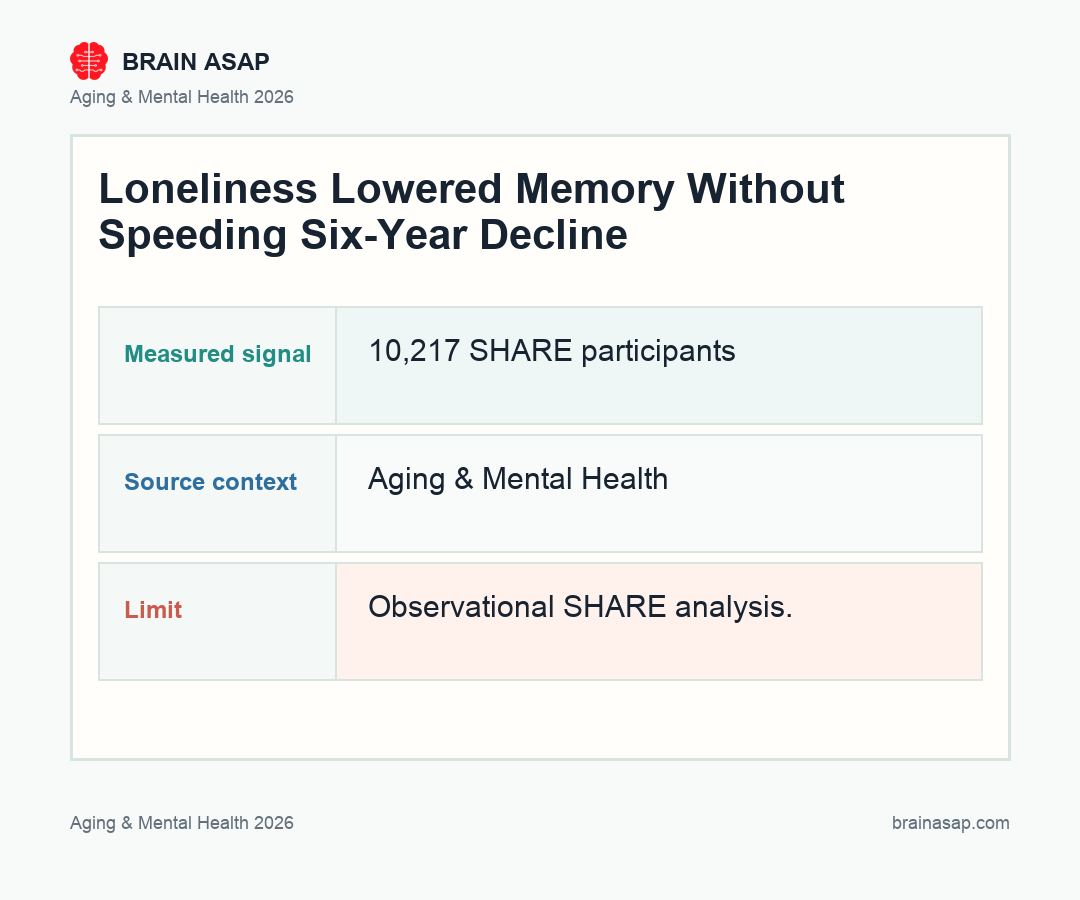 BRAIN ASAP

Aging & Mental Health 2026

Loneliness Lowered Memory Without Speeding Six-Year Decline

| Measured signal | 10,217 SHARE participants |
|---|---|
| Source context | Aging & Mental Health |
| Limit | Observational SHARE analysis. |

Aging & Mental Health 2026

brainasap.com